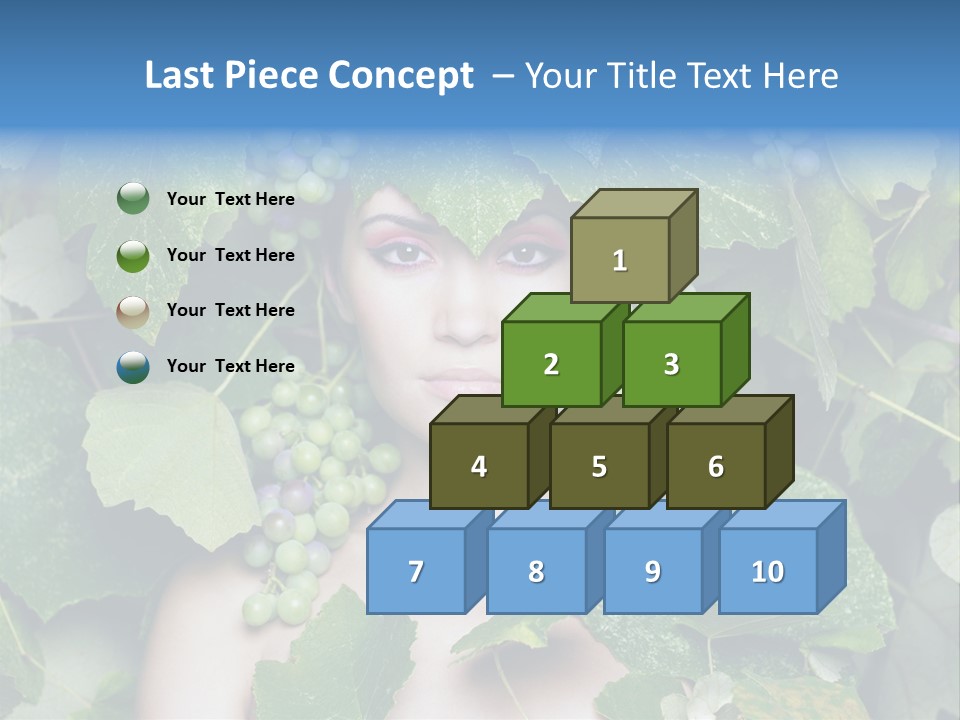 Last Piece Concept – Your Title Text Here

Your Text Here

Your Text Here

Your Text Here

Your Text Here

1

2

3

4

5

6

7

8

9

10